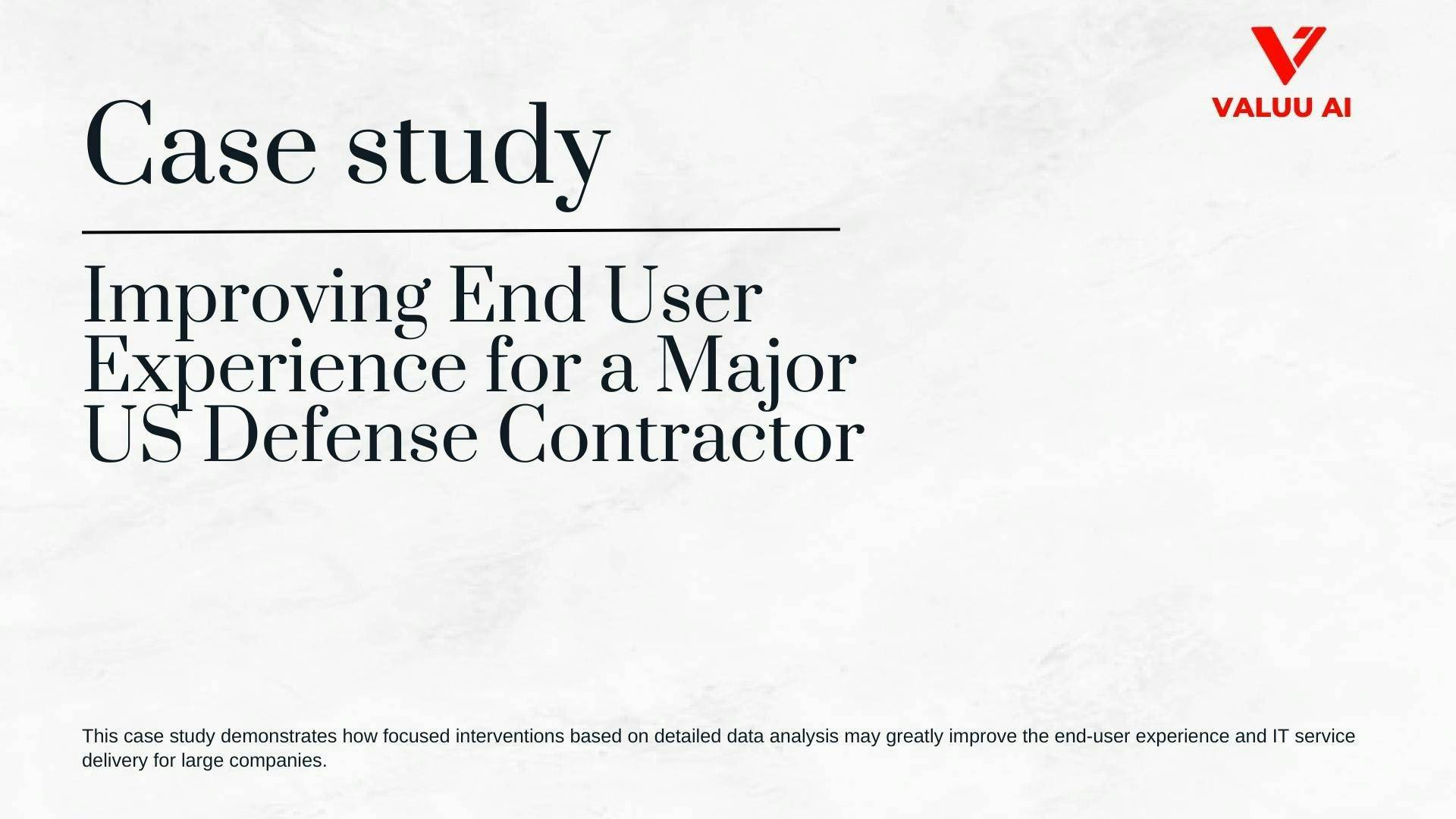 VALUU AI

Case study

Improving End User Experience for a Major US Defense Contractor

This case study demonstrates how focused interventions based on detailed data analysis may greatly improve the end-user experience and IT service delivery for large companies.